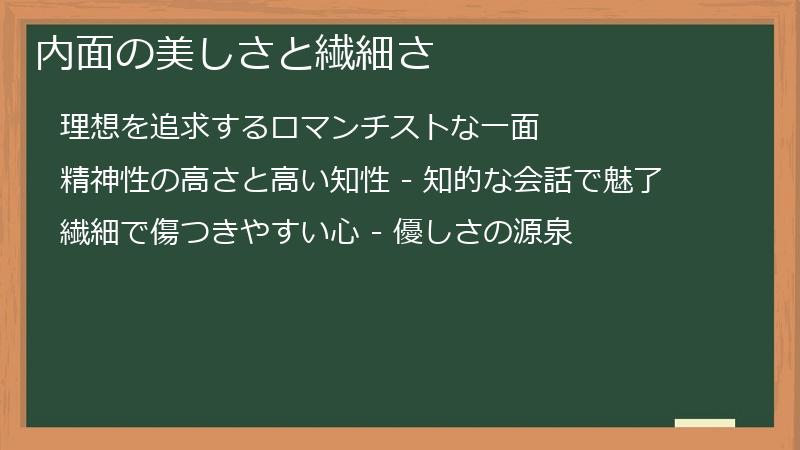 内面の美しさと繊細さ

理想を追求するロマンチストな一面

精神性の高さと高い知性 - 知的な会話で魅了

繊細で傷つきやすい心 - 優しさの源泉